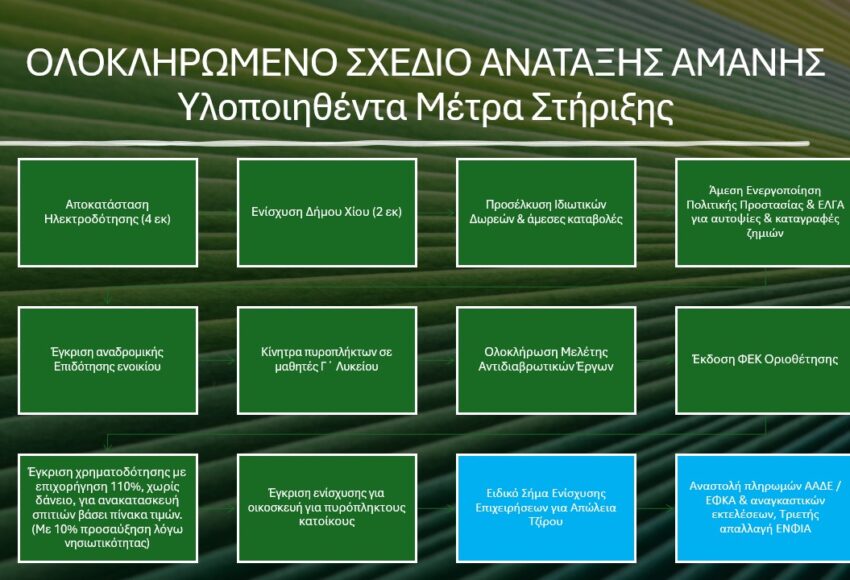 ΟΛΟΚΛΗΡΩΜΕΝΟ ΣΧΕΔΙΟ ΑΝΑΤΑΞΗΣ ΑΜΑΝΗΣ
Υλοποιηθέντα Μέτρα Στήριξης

Αποκατάσταση Ηλεκτροδότησης (4 εκ)

Ενίσχυση Δήμου Χίου (2 εκ)

Προσέλκυση Ιδιωτικών Δωρεών & άμεσες καταβολές

Άμεση Ενεργοποίηση Πολιτικής Προστασίας & ΕΛΓΑ για αυτοψίες & καταγραφές ζημιών

Έγκριση αναδρομικής Επιδότησης ενοικίου

Κίνητρα πυροπλήκτων σε μαθητές Γ΄ Λυκείου

Ολοκλήρωση Μελέτης Αντιδιαβρωτικών Έργων

Έκδοση ΦΕΚ Οριοθέτησης

Έγκριση χρηματοδότησης με επιχορήγηση 110%, χωρίς δάνειο, για ανακατασκευή σπιτιών βάσει πίνακα τιμών. (Με 10% προσαύξηση λόγω νησιωτικότητας)

Έγκριση ενίσχυσης για οικοσκευή για πυρόπληκτους κατοίκους

Ειδικό Σήμα Ενίσχυσης Επιχειρήσεων για Απώλεια Τζίρου

Αναστολή πληρωμών ΑΑΔΕ / ΕΦΚΑ & αναγκαστικών εκτελέσεων, Τριετής απαλλαγή ΕΝΦΙΑ